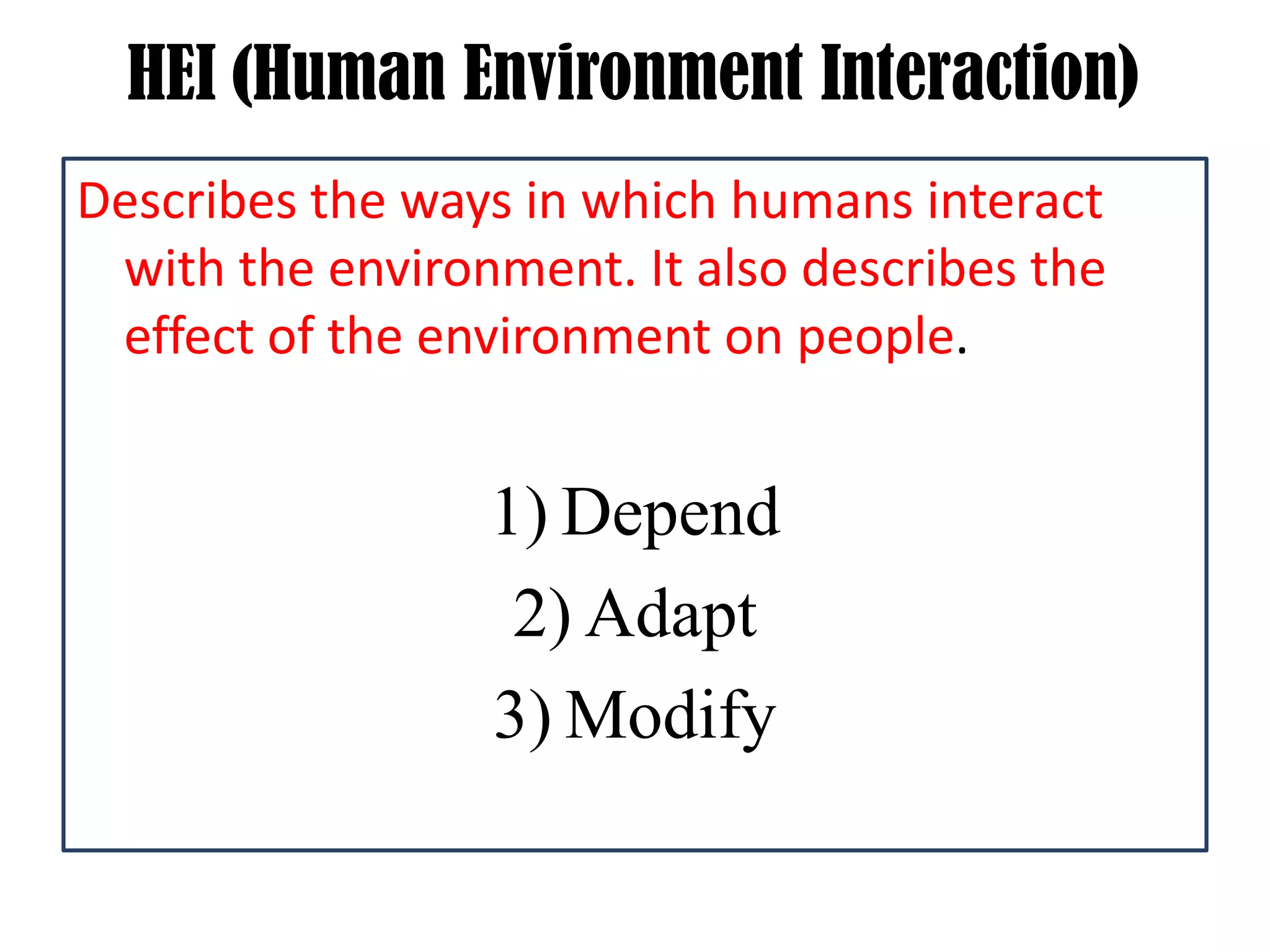 HEI (Human Environment Interaction)

Describes the ways in which humans interact with the environment. It also describes the effect of the environment on people.

1) Depend
2) Adapt
3) Modify